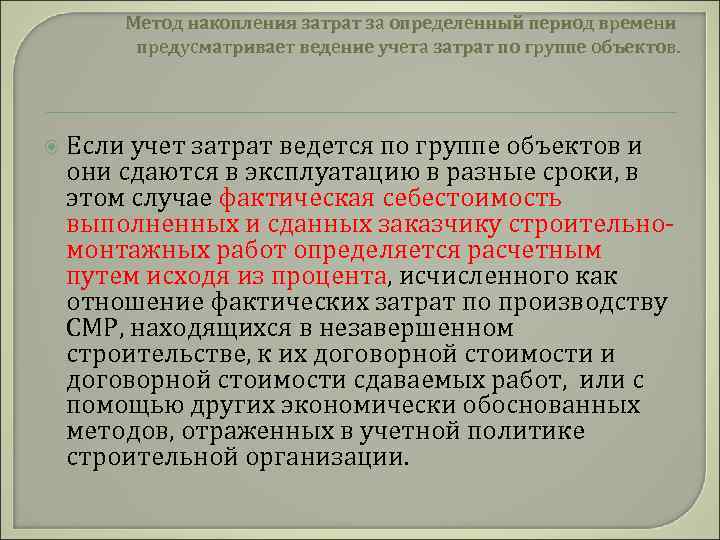 Метод накопления затрат за определенный период времени предусматривает ведение учета затрат по группе объектов.

Если учет затрат ведется по группе объектов и они сдаются в эксплуатацию в разные сроки, в этом случае фактическая себестоимость выполненных и сданных заказчику строительно-монтажных работ определяется расчетным путем исходя из процента, исчисленного как отношение фактических затрат по производству СМР, находящихся в незавершенном строительстве, к их договорной стоимости и договорной стоимости сдаваемых работ, или с помощью других экономически обоснованных методов, отраженных в учетной политике строительной организации.